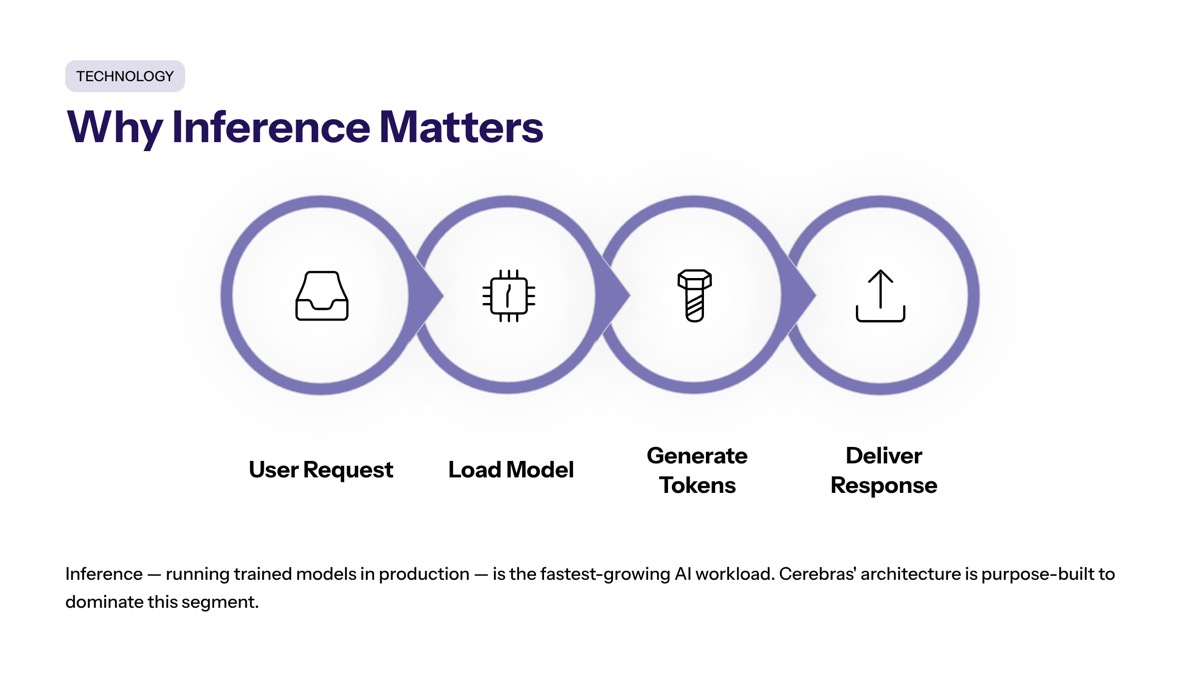 TECHNOLOGY

Why Inference Matters

User Request

Load Model

Generate Tokens

Deliver Response

Inference — running trained models in production — is the fastest-growing AI workload. Cerebras' architecture is purpose-built to dominate this segment.